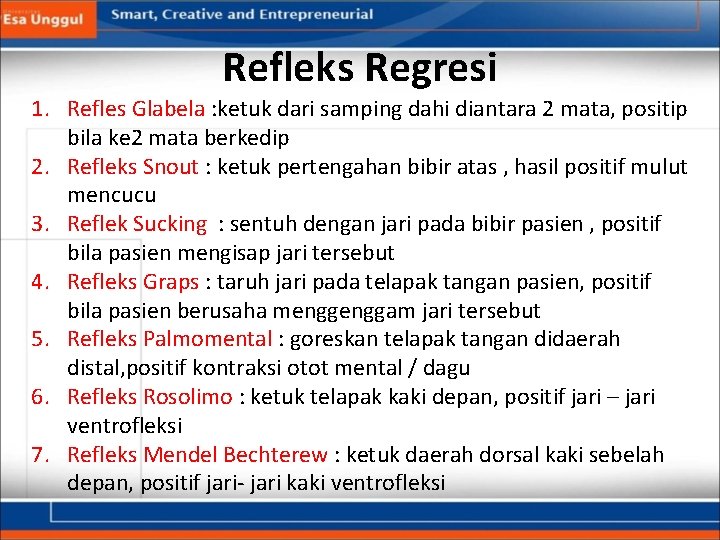 Esa Unggul

Smart, Creative and Entrepreneurial

Refleks Regresi

1. Refles Glabela :ketuk dari samping dahi diantara 2 mata, positip bila ke2 mata berkedip
2. Refleks Snout : ketuk pertengahan bibir atas , hasil positif mulut mencucu
3. Reflek Sucking : sentuh dengan jari pada bibir pasien , positif bila pasien mengisap jari tersebut
4. Refleks Graps : taruh jari pada telapak tangan pasien, positif bila pasien berusaha menggenggam jari tersebut
5. Refleks Palmomental : goreskan telapak tangan didaerah distal,positif kontraksi otot mental / dagu
6. Refleks Rosolimo : ketuk telapak kaki depan, positif jari – jari ventrofleksi
7. Refleks Mendel Bechterew : ketuk daerah dorsal kaki sebelah depan, positif jari- jari kaki ventrofleksi